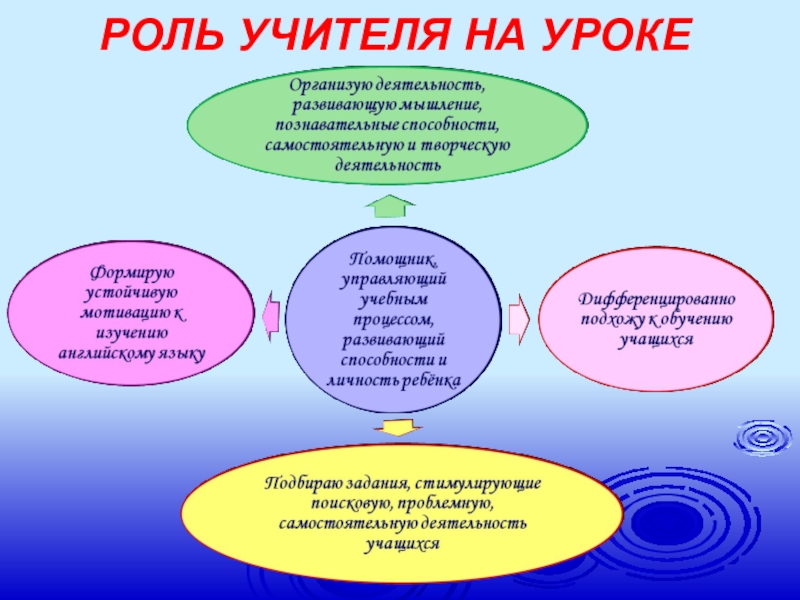 РОЛЬ УЧИТЕЛЯ НА УРОКЕ

Организую деятельность, развивающую мышление, познавательные способности, самостоятельную и творческую деятельность

Формирую устойчивую мотивацию к изучению английскому языку

Помощник, управляющий учебным процессом, развивающий способности и личность ребёнка

Дифференцированно подхожу к обучению учащихся

Подбираю задания, стимулирующие поисковую, проблемную, самостоятельную деятельность учащихся